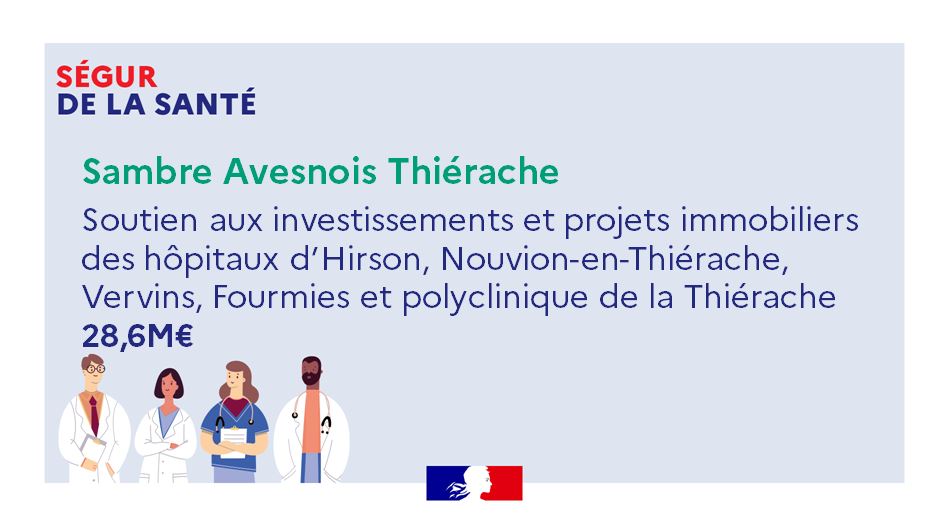 SÉGUR
DE LA SANTÉ

Sambre Avesnois Thiérache

Soutien aux investissements et projets immobiliers des hôpitaux d'Hirson, Nouvion-en-Thiérache, Vervins, Fourmies et polyclinique de la Thiérache
28,6M€